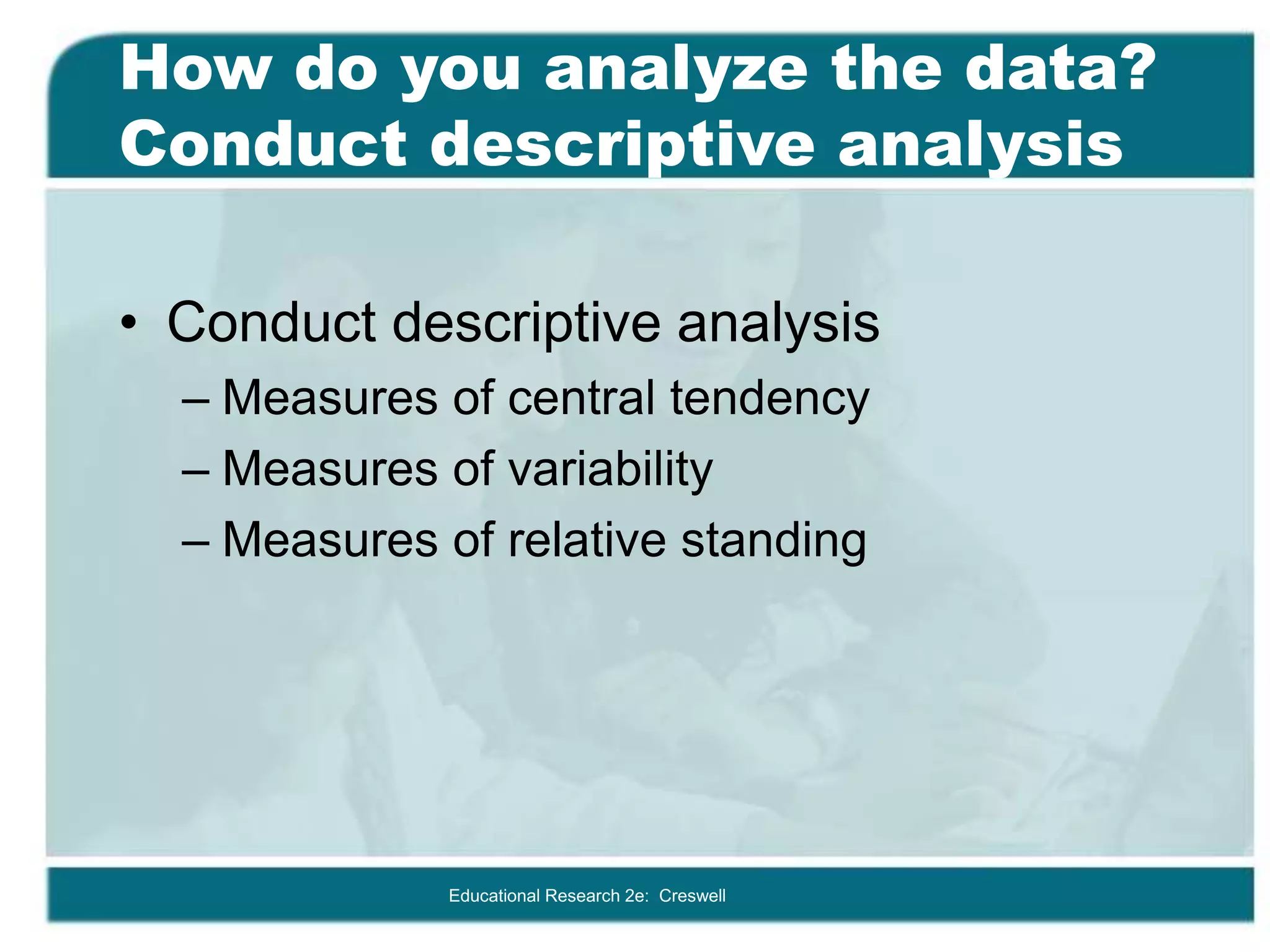 How do you analyze the data? Conduct descriptive analysis

• Conduct descriptive analysis
– Measures of central tendency
– Measures of variability
– Measures of relative standing

Educational Research 2e: Creswell